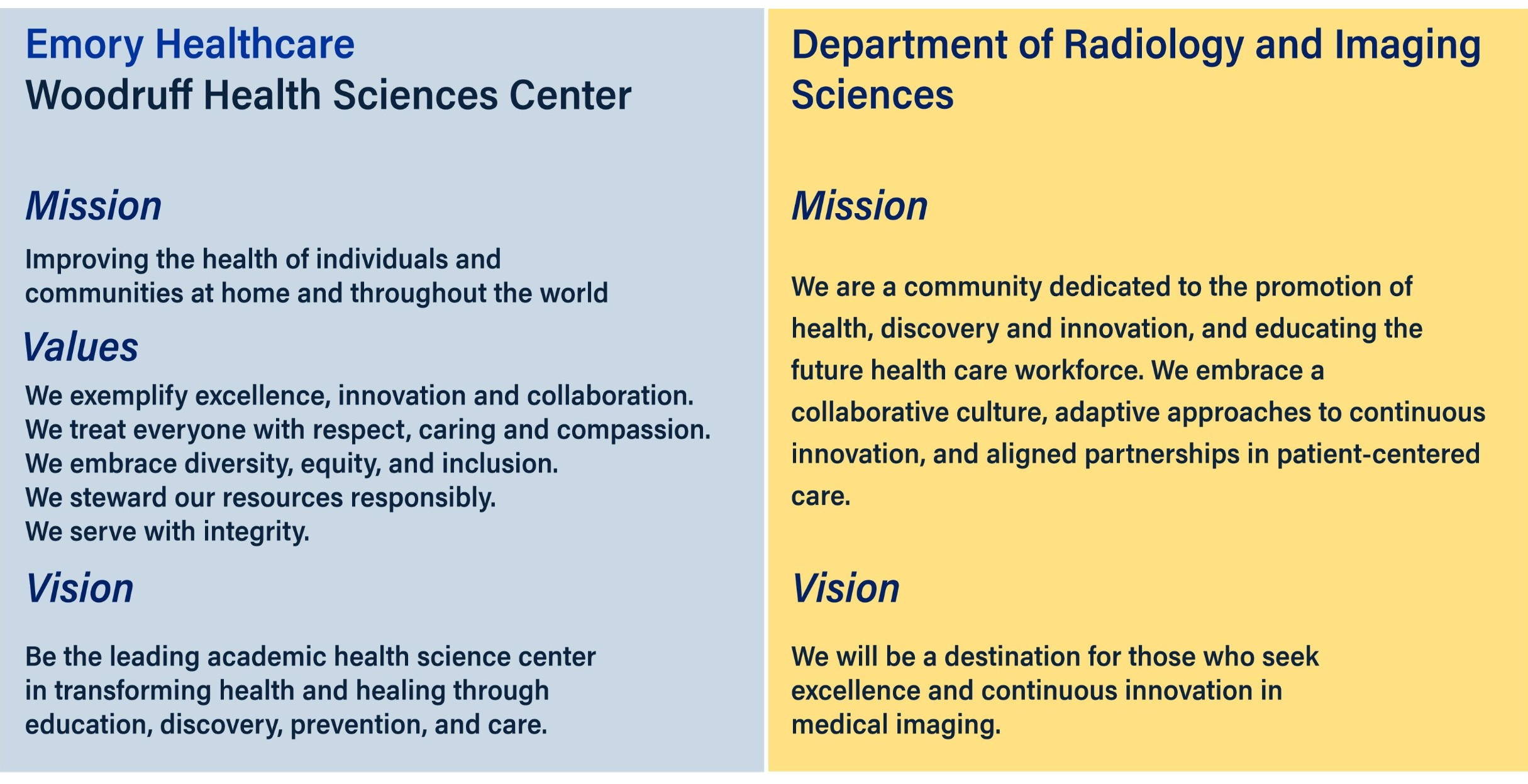 Emory Healthcare
Woodruff Health Sciences Center

Mission

Improving the health of individuals and communities at home and throughout the world

Values

We exemplify excellence, innovation and collaboration.
We treat everyone with respect, caring and compassion.
We embrace diversity, equity, and inclusion.
We steward our resources responsibly.
We serve with integrity.

Vision

Be the leading academic health science center in transforming health and healing through education, discovery, prevention, and care.

Department of Radiology and Imaging Sciences

Mission

We are a community dedicated to the promotion of health, discovery and innovation, and educating the future health care workforce. We embrace a collaborative culture, adaptive approaches to continuous innovation, and aligned partnerships in patient-centered care.

Vision

We will be a destination for those who seek excellence and continuous innovation in medical imaging.